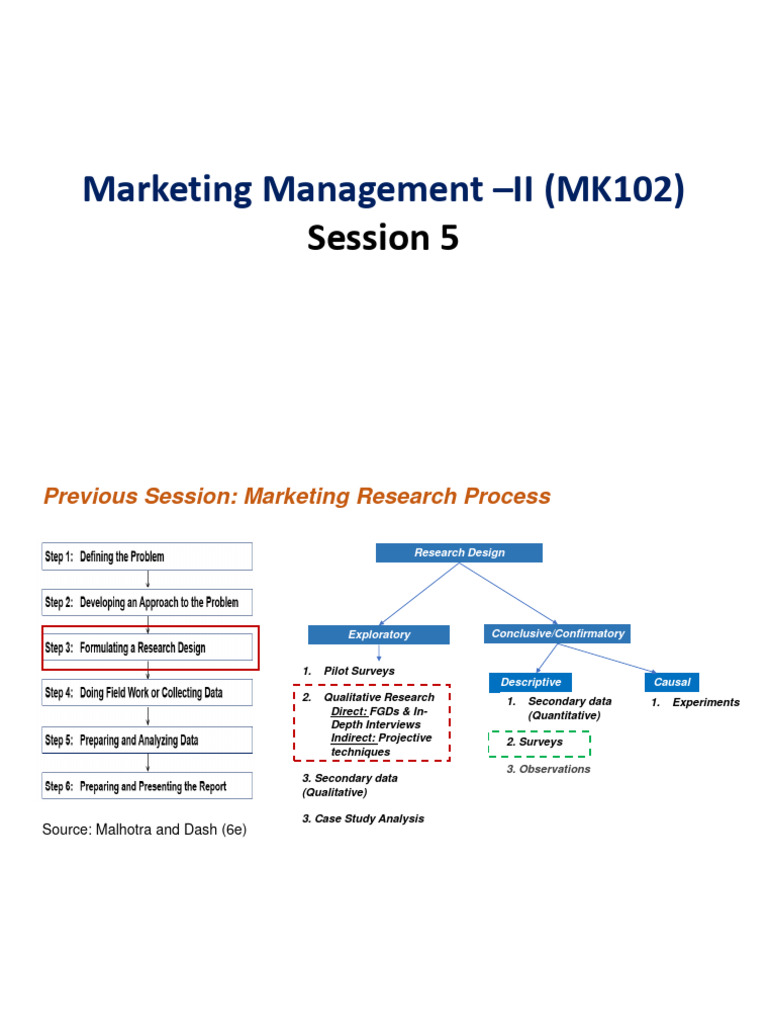 Marketing Management –II (MK102)
Session 5

Previous Session: Marketing Research Process

Step 1: Defining the Problem
Step 2: Developing an Approach to the Problem
Step 3: Formulating a Research Design
Step 4: Doing Field Work or Collecting Data
Step 5: Preparing and Analyzing Data
Step 6: Preparing and Presenting the Report

Source: Malhotra and Dash (6e)

Research Design

Exploratory

1. Pilot Surveys

2. Qualitative Research
Direct: FGDs & In-Depth Interviews
Indirect: Projective techniques

3. Secondary data (Qualitative)

3. Case Study Analysis

Conclusive/Confirmatory

Descriptive

1. Secondary data (Quantitative)

2. Surveys

3. Observations

Causal

1. Experiments